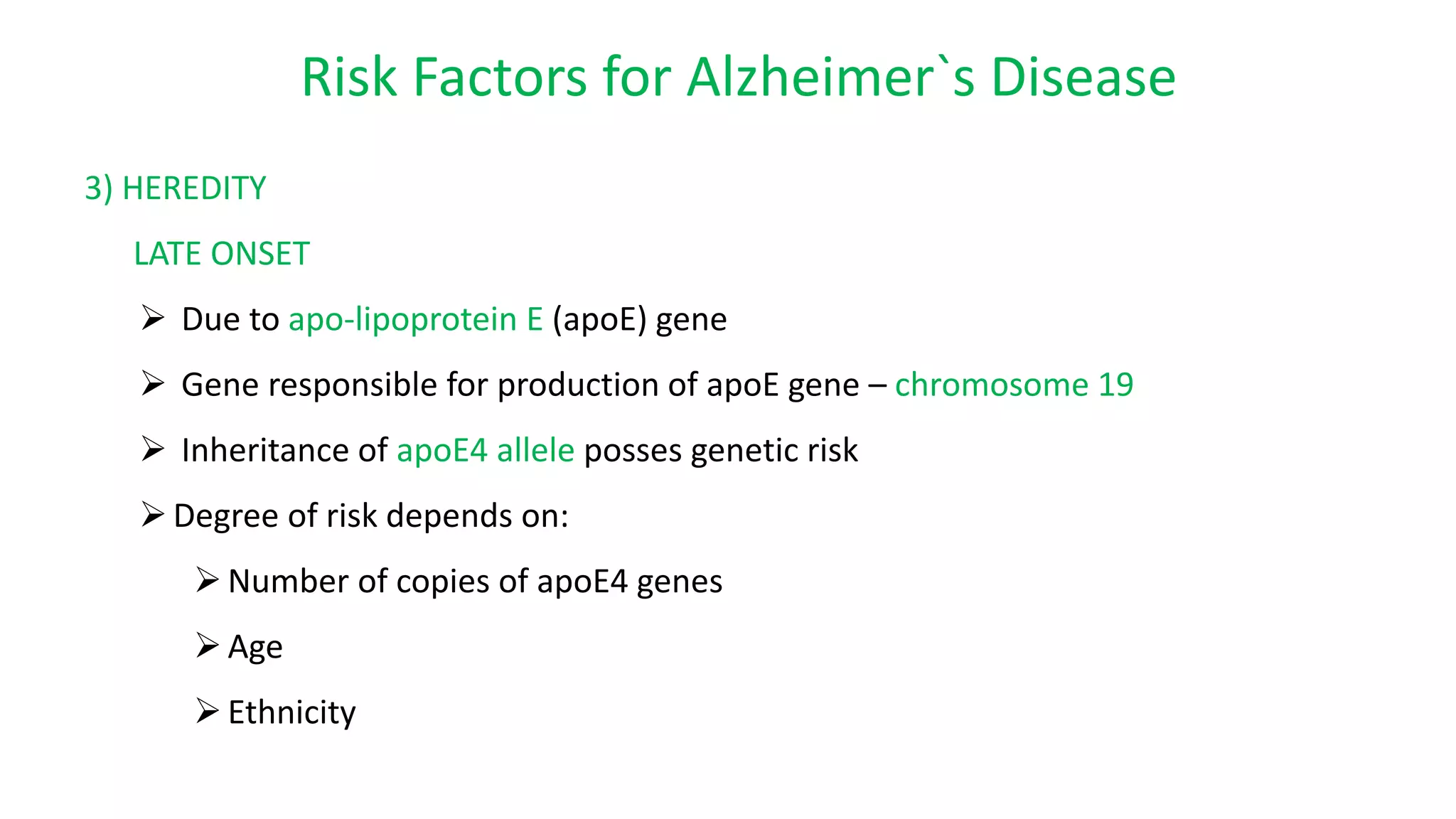 Risk Factors for Alzheimer`s Disease

3) HEREDITY

LATE ONSET

➢ Due to apo-lipoprotein E (apoE) gene

➢ Gene responsible for production of apoE gene – chromosome 19

➢ Inheritance of apoE4 allele posses genetic risk

➢ Degree of risk depends on:

➢ Number of copies of apoE4 genes

➢ Age

➢ Ethnicity